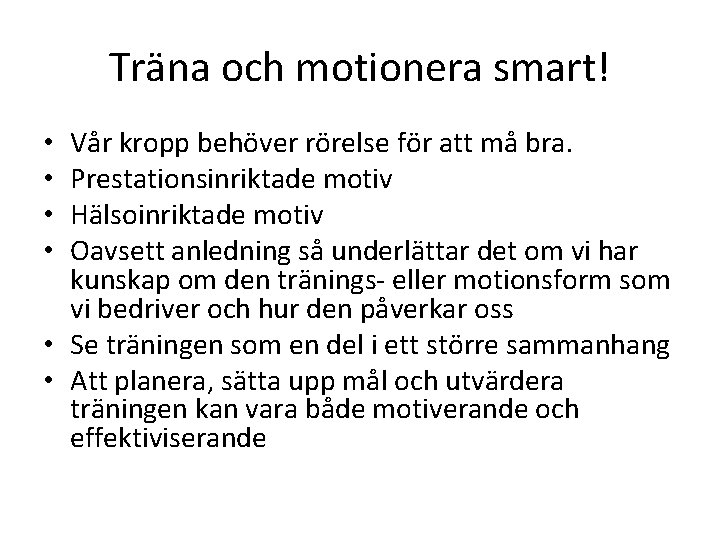 Träna och motionera smart!

• Vår kropp behöver rörelse för att må bra.
• Prestationsinriktade motiv
• Hälsoinriktade motiv
• Oavsett anledning så underlättar det om vi har kunskap om den tränings- eller motionsform som vi bedriver och hur den påverkar oss
• Se träningen som en del i ett större sammanhang
• Att planera, sätta upp mål och utvärdera träningen kan vara både motiverande och effektiviserande